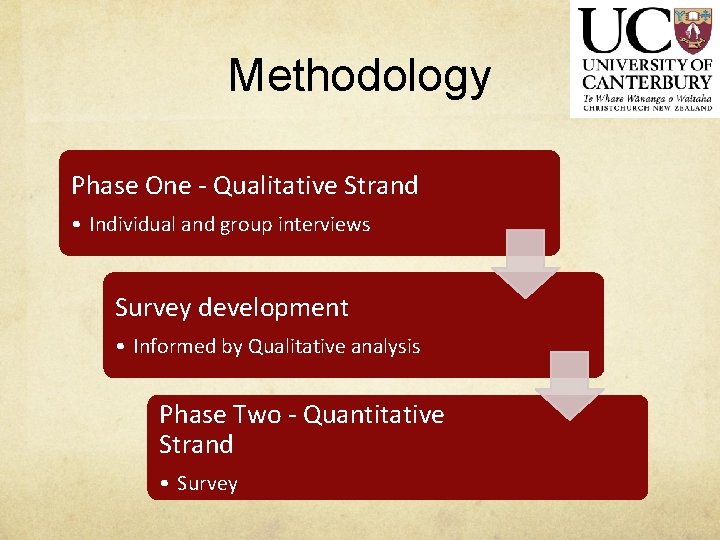 UC
UNIVERSITY OF CANTERBURY
Te Whare Wānanga o Waitaha
CHRISTCHURCH NEW ZEALAND

Methodology

Phase One - Qualitative Strand
• Individual and group interviews

Survey development
• Informed by Qualitative analysis

Phase Two - Quantitative Strand
• Survey